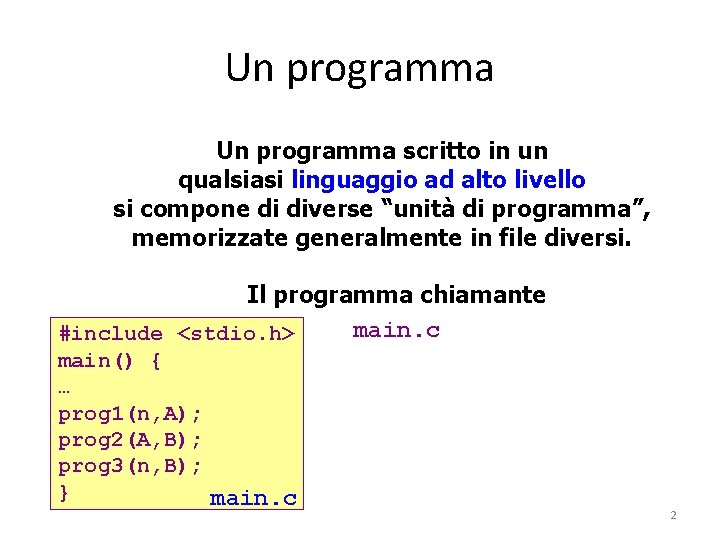 Un programma

Un programma scritto in un qualsiasi linguaggio ad alto livello si compone di diverse “unità di programma”, memorizzate generalmente in file diversi.

Il programma chiamante

#include <stdio.h>
main() {
…
prog1(n,A);
prog2(A,B);
prog3(n,B);
}
main.c

main.c

2